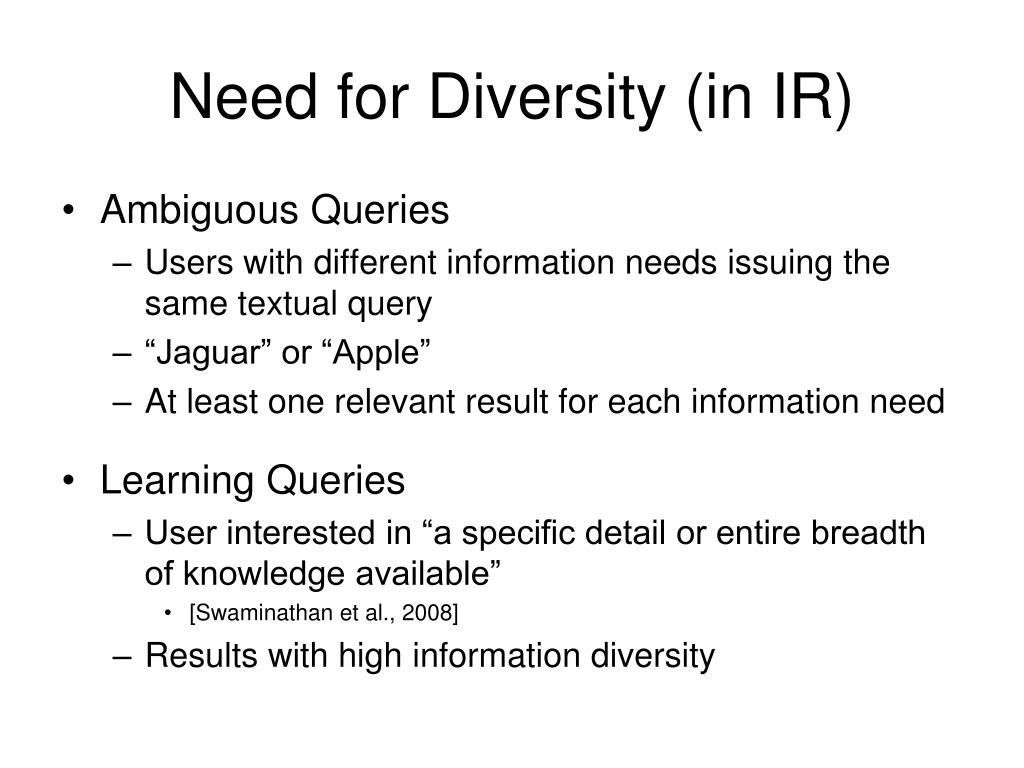 Need for Diversity (in IR)

• Ambiguous Queries
– Users with different information needs issuing the same textual query
– “Jaguar” or “Apple”
– At least one relevant result for each information need

• Learning Queries
– User interested in “a specific detail or entire breadth of knowledge available”
• [Swaminathan et al., 2008]
– Results with high information diversity